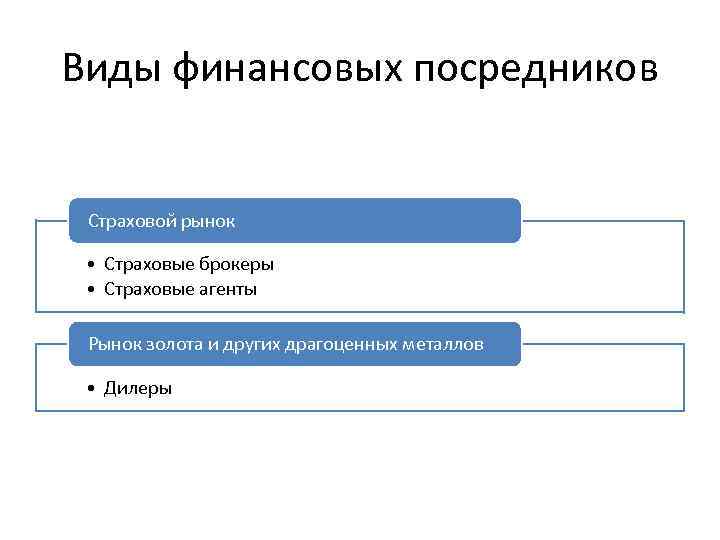 Виды финансовых посредников

Страховой рынок

• Страховые брокеры
• Страховые агенты

Рынок золота и других драгоценных металлов

• Дилеры